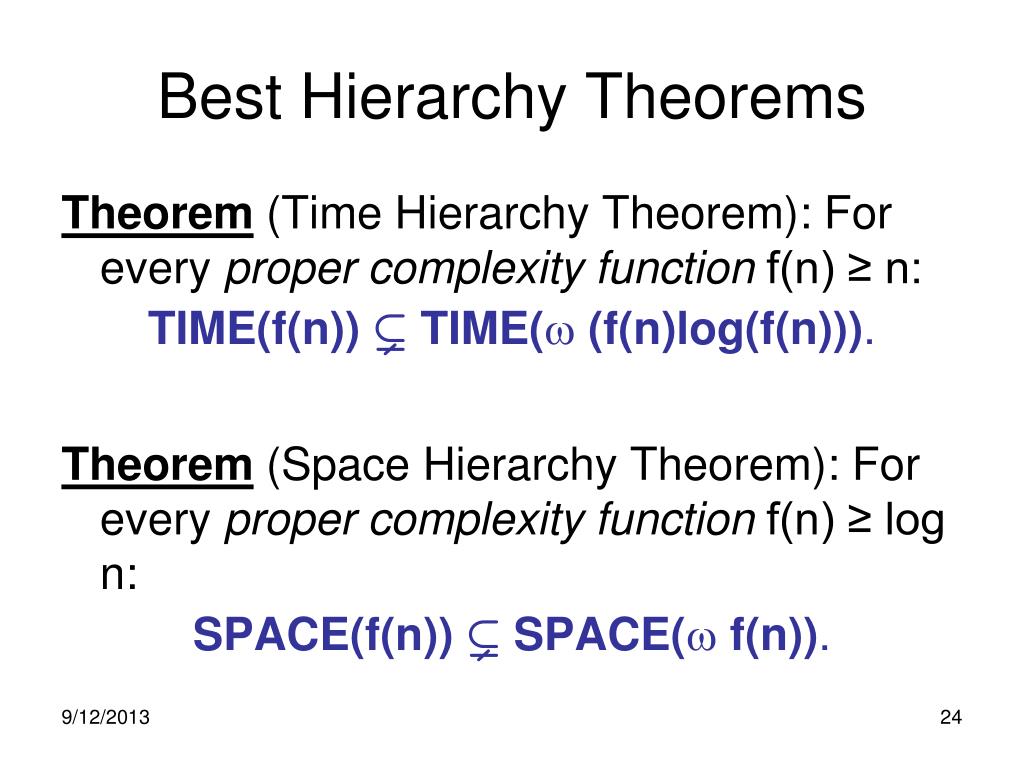 Best Hierarchy Theorems

Theorem (Time Hierarchy Theorem): For every proper complexity function f(n) ≥ n:

TIME(f(n)) $\subsetneq$ TIME($\omega$ (f(n)log(f(n))).

Theorem (Space Hierarchy Theorem): For every proper complexity function f(n) ≥ log n:

SPACE(f(n)) $\subsetneq$ SPACE($\omega$ f(n)).

9/12/2013

24